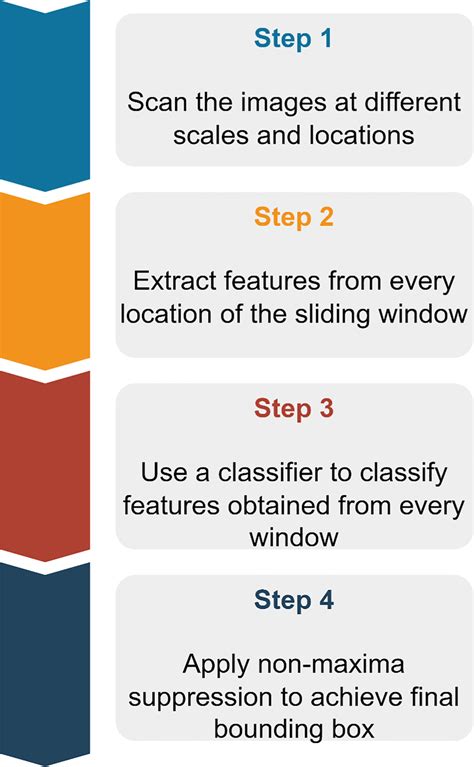 Step 1

Scan the images at different scales and locations

Step 2

Extract features from every location of the sliding window

Step 3

Use a classifier to classify features obtained from every window

Step 4

Apply non-maxima suppression to achieve final bounding box